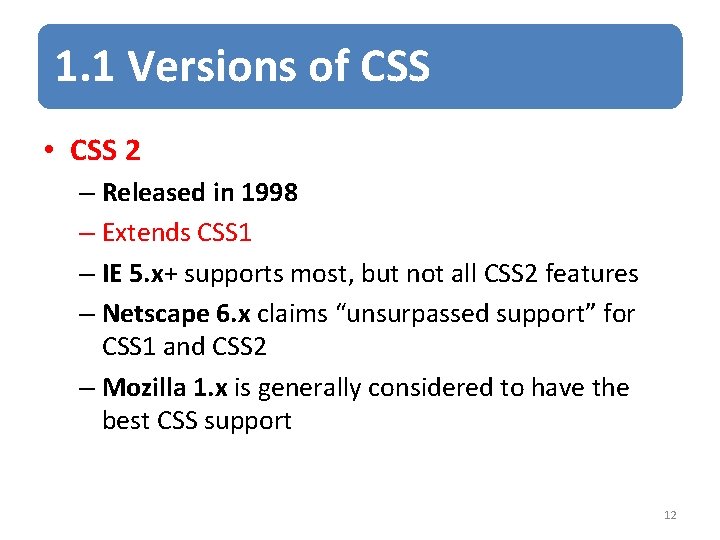 1.1 Versions of CSS

• CSS 2

– Released in 1998

– Extends CSS1

– IE 5.x+ supports most, but not all CSS2 features

– Netscape 6.x claims “unsurpassed support” for CSS1 and CSS2

– Mozilla 1.x is generally considered to have the best CSS support

12